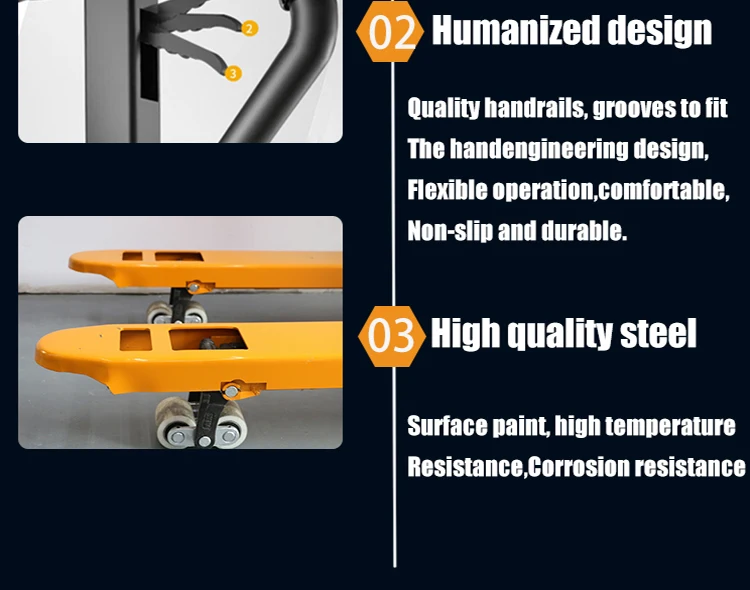 2

3

02 Humanized design

Quality handrails, grooves to fit The handengineering design, Flexible operation,comfortable, Non-slip and durable.

03 High quality steel

Surface paint, high temperature Resistance,Corrosion resistance